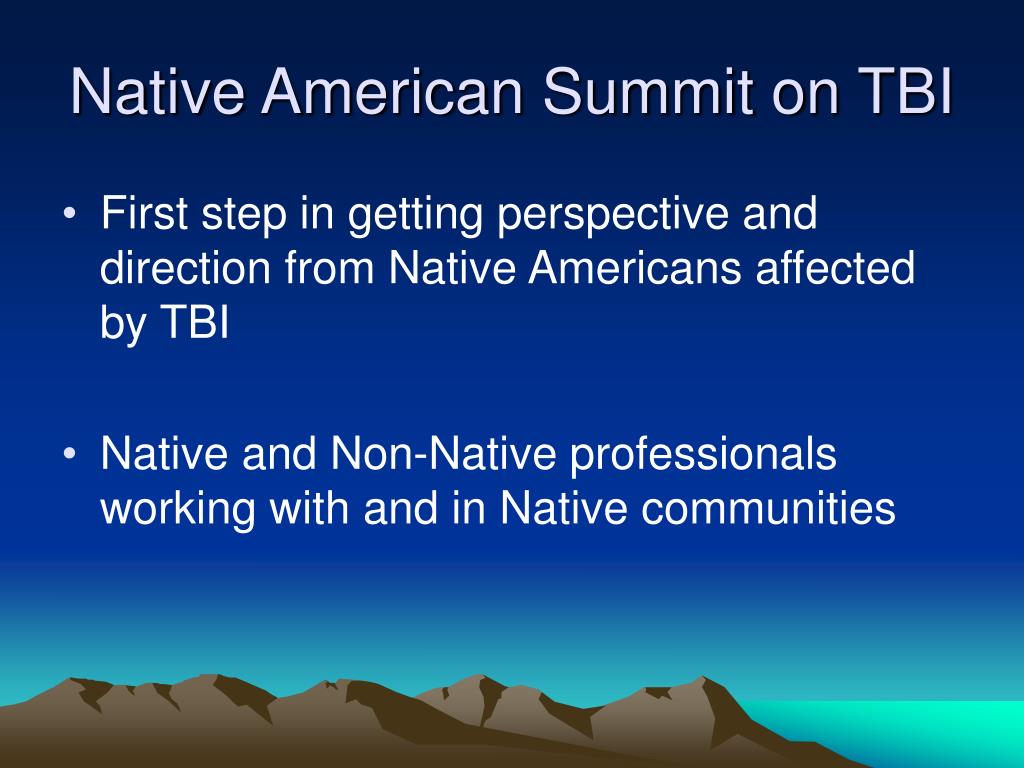 Native American Summit on TBI

• First step in getting perspective and direction from Native Americans affected by TBI

• Native and Non-Native professionals working with and in Native communities